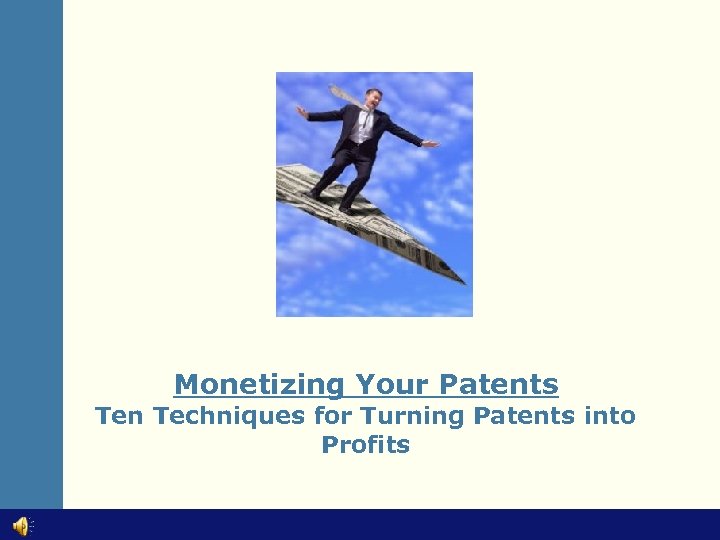 Monetizing Your Patents
Ten Techniques for Turning Patents into Profits